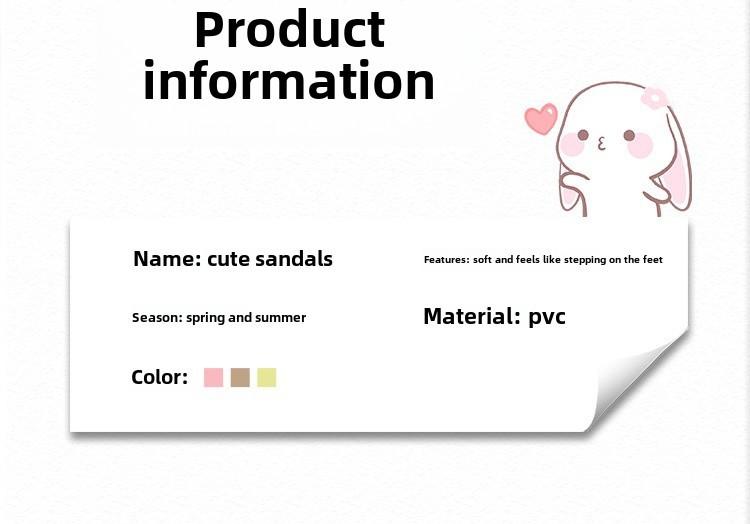 Product information

Name: cute sandals

Features: soft and feels like stepping on the feet

Season: spring and summer

Material: pvc

Color: